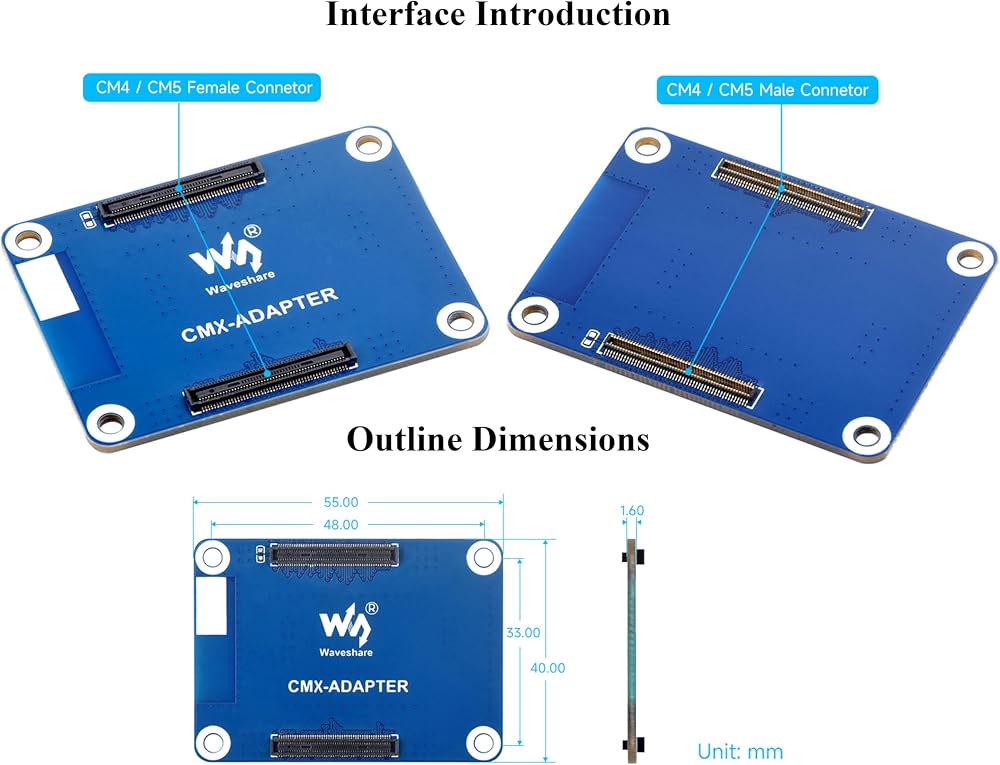 Interface Introduction

CM4 / CM5 Female Connetor

CM4 / CM5 Male Connetor

Waveshare

CMX-ADAPTER

Outline Dimensions

55.00

48.00

1.60

Waveshare

CMX-ADAPTER

33.00

40.00

Unit: mm